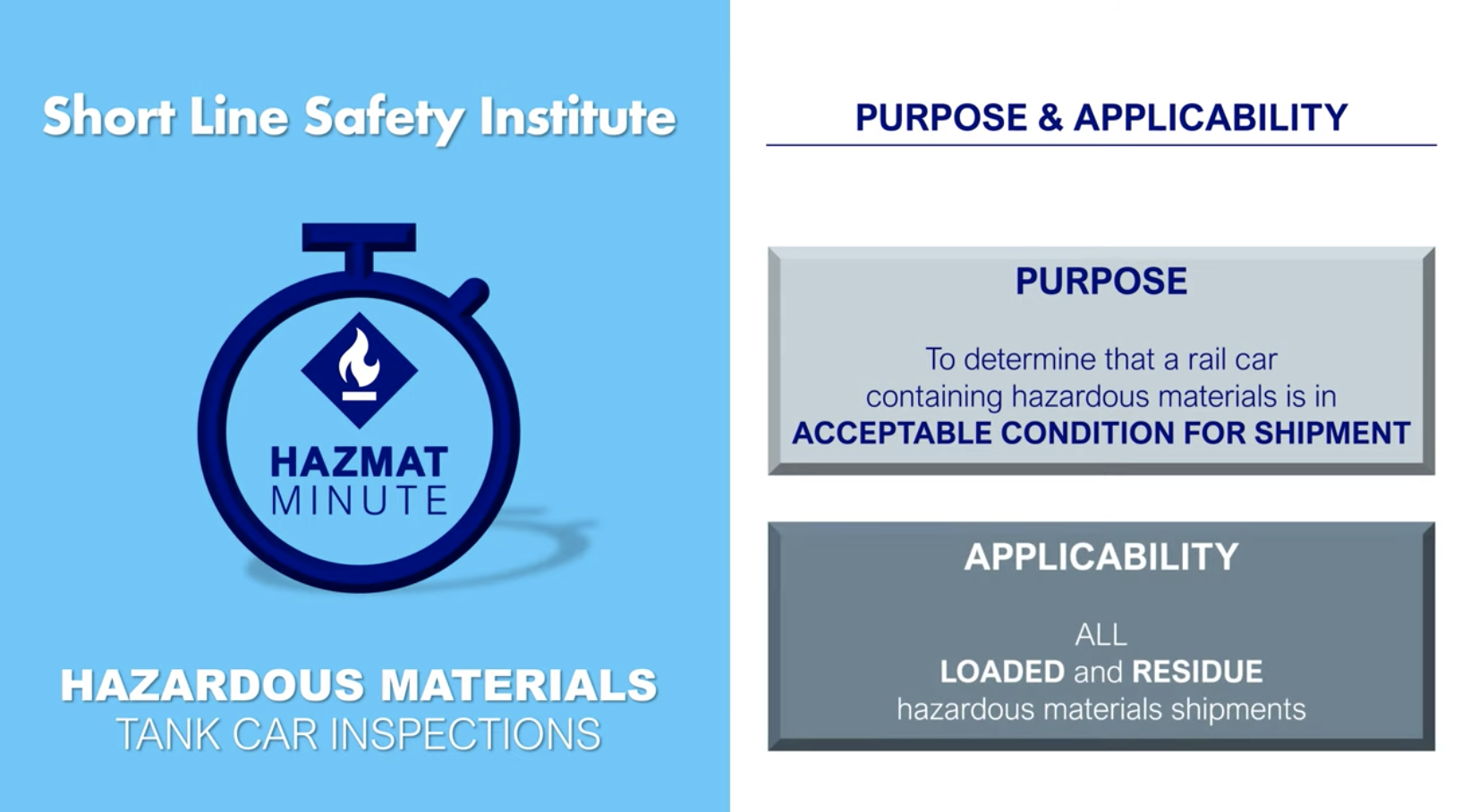 Short Line Safety Institute

HAZMAT
MINUTE

HAZARDOUS MATERIALS
TANK CAR INSPECTIONS

PURPOSE & APPLICABILITY

PURPOSE

To determine that a rail car containing hazardous materials is in ACCEPTABLE CONDITION FOR SHIPMENT

APPLICABILITY

ALL
LOADED and RESIDUE
hazardous materials shipments